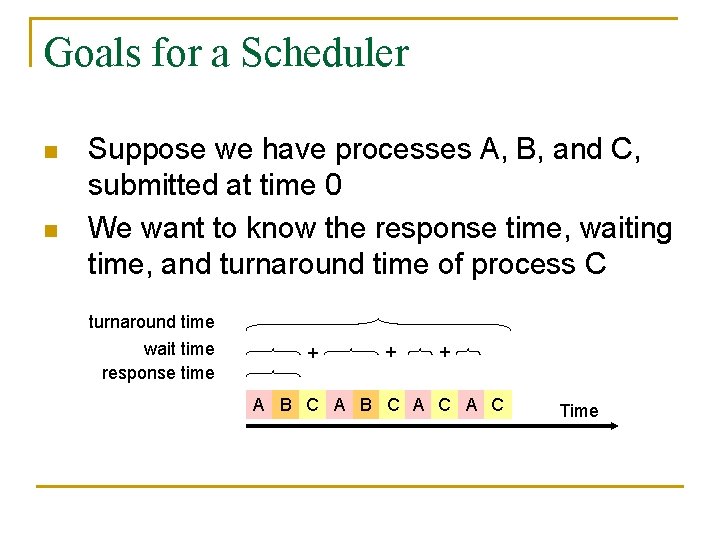 Goals for a Scheduler

Suppose we have processes A, B, and C, submitted at time 0

We want to know the response time, waiting time, and turnaround time of process C

turnaround time
wait time + + +
response time

A B C A B C A C A C

Time